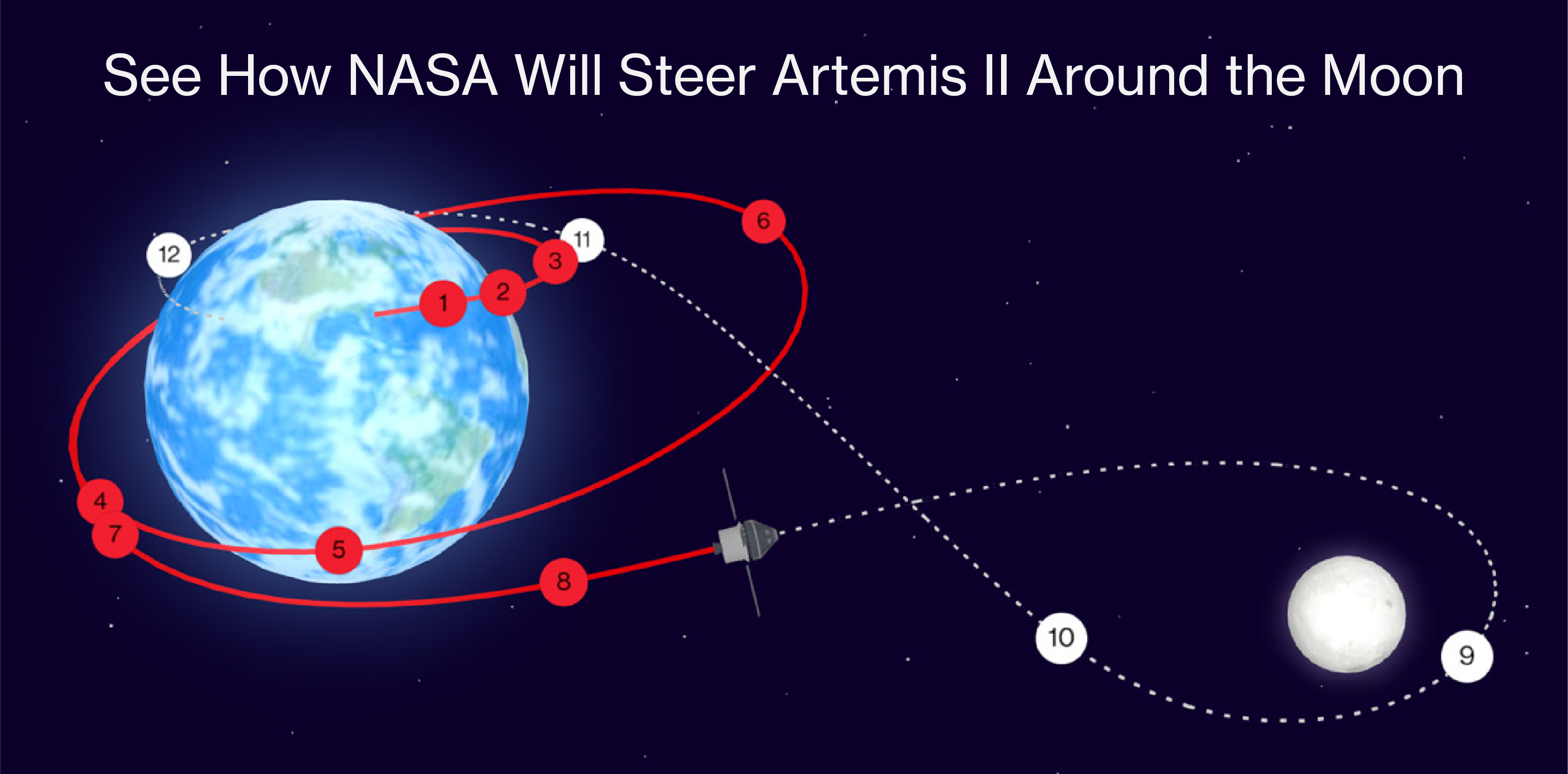 See How NASA Will Steer Artemis II Around the Moon

12
11
6
3
2
1
4
7
5
8
10
9